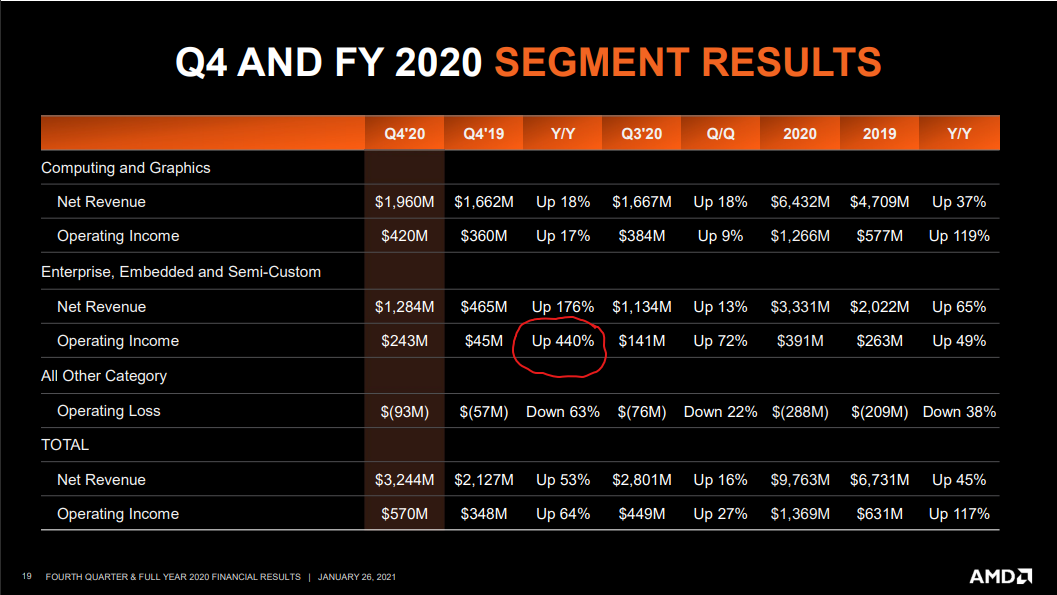 Q4 AND FY 2020 SEGMENT RESULTS

| | Q4'20 | Q4'19 | Y/Y | Q3'20 | Q/Q | 2020 | 2019 | Y/Y |
|---|---|---|---|---|---|---|---|---|
| Computing and Graphics | | | | | | | | |
| Net Revenue | \$1,960M | \$1,662M | Up 18% | \$1,667M | Up 18% | \$6,432M | \$4,709M | Up 37% |
| Operating Income | \$420M | \$360M | Up 17% | \$384M | Up 9% | \$1,266M | \$577M | Up 119% |
| Enterprise, Embedded and Semi-Custom | | | | | | | | |
| Net Revenue | \$1,284M | \$465M | Up 176% | \$1,134M | Up 13% | \$3,331M | \$2,022M | Up 65% |
| Operating Income | \$243M | \$45M | Up 440% | \$141M | Up 72% | \$391M | \$263M | Up 49% |
| All Other Category | | | | | | | | |
| Operating Loss | \$(93M) | \$(57M) | Down 63% | \$(76M) | Down 22% | \$(288M) | \$(209M) | Down 38% |
| TOTAL | | | | | | | | |
| Net Revenue | \$3,244M | \$2,127M | Up 53% | \$2,801M | Up 16% | \$9,763M | \$6,731M | Up 45% |
| Operating Income | \$570M | \$348M | Up 64% | \$449M | Up 27% | \$1,369M | \$631M | Up 117% |

19 FOURTH QUARTER & FULL YEAR 2020 FINANCIAL RESULTS | JANUARY 26, 2021

AMD